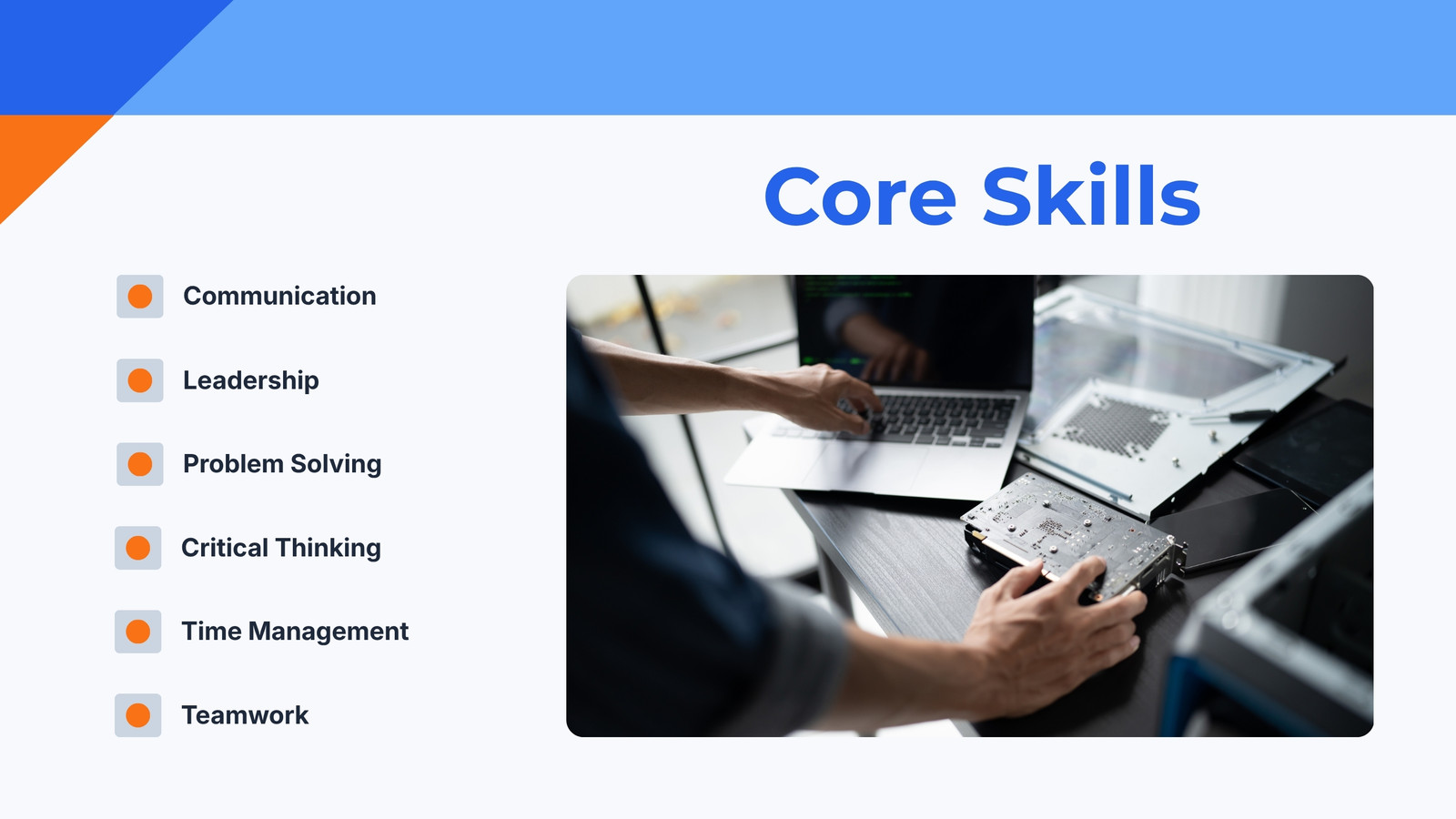 Core Skills

• Communication
• Leadership
• Problem Solving
• Critical Thinking
• Time Management
• Teamwork